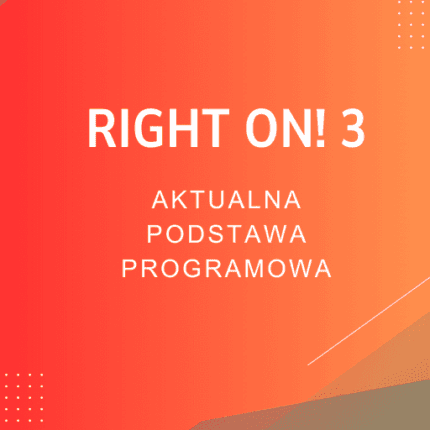 RIGHT ON! 3

AKTUALNA PODSTAWA PROGRAMOWA